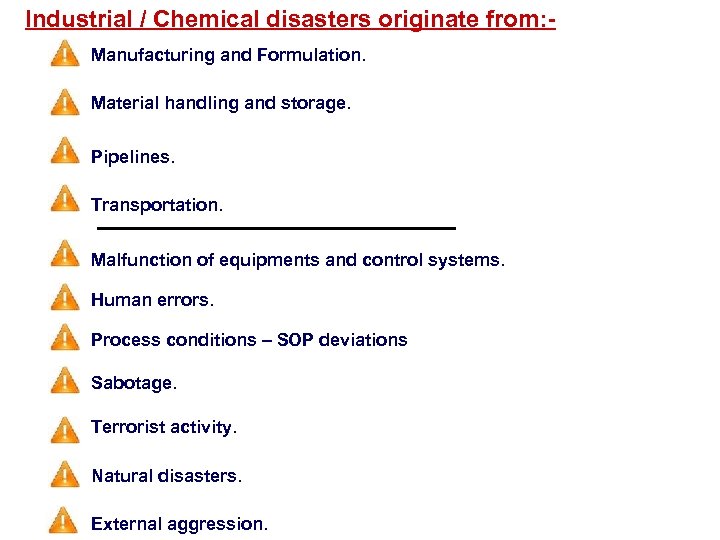 Industrial / Chemical disasters originate from:-

Manufacturing and Formulation.

Material handling and storage.

Pipelines.

Transportation.

Malfunction of equipments and control systems.

Human errors.

Process conditions – SOP deviations

Sabotage.

Terrorist activity.

Natural disasters.

External aggression.